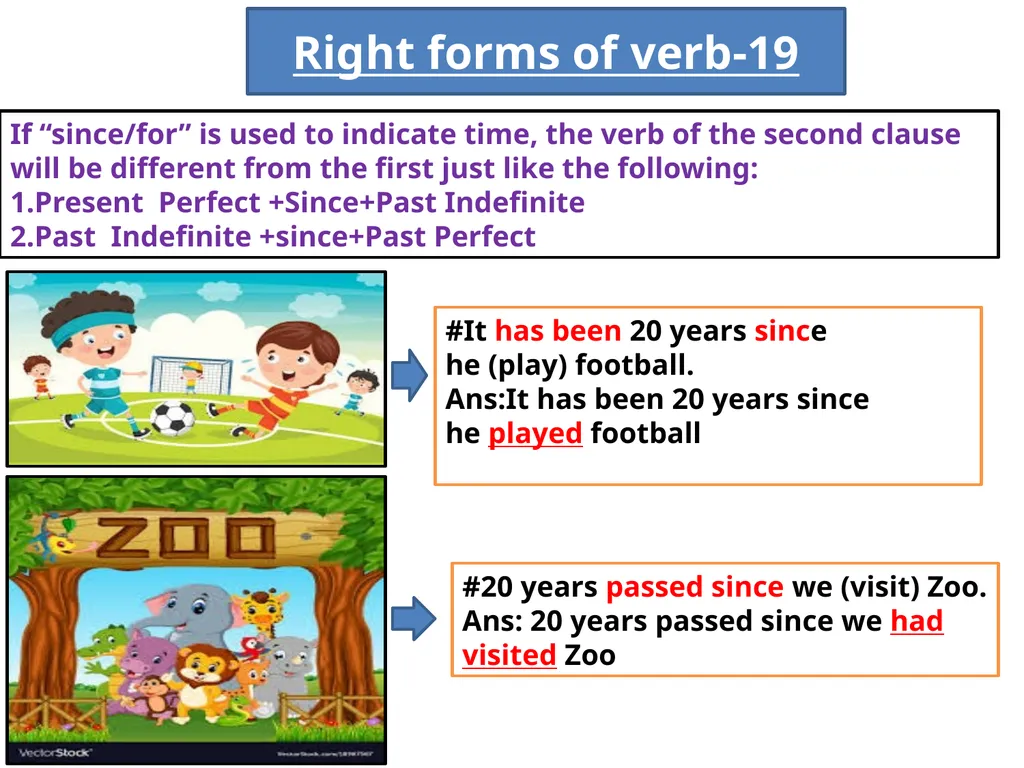 Right forms of verb-19

If "since/for" is used to indicate time, the verb of the second clause will be different from the first just like the following:
1.Present Perfect +Since+Past Indefinite
2.Past Indefinite +since+Past Perfect

#It has been 20 years since he (play) football.
Ans:It has been 20 years since he played football

ZOO

#20 years passed since we (visit) Zoo.
Ans: 20 years passed since we had visited Zoo

VectorStock